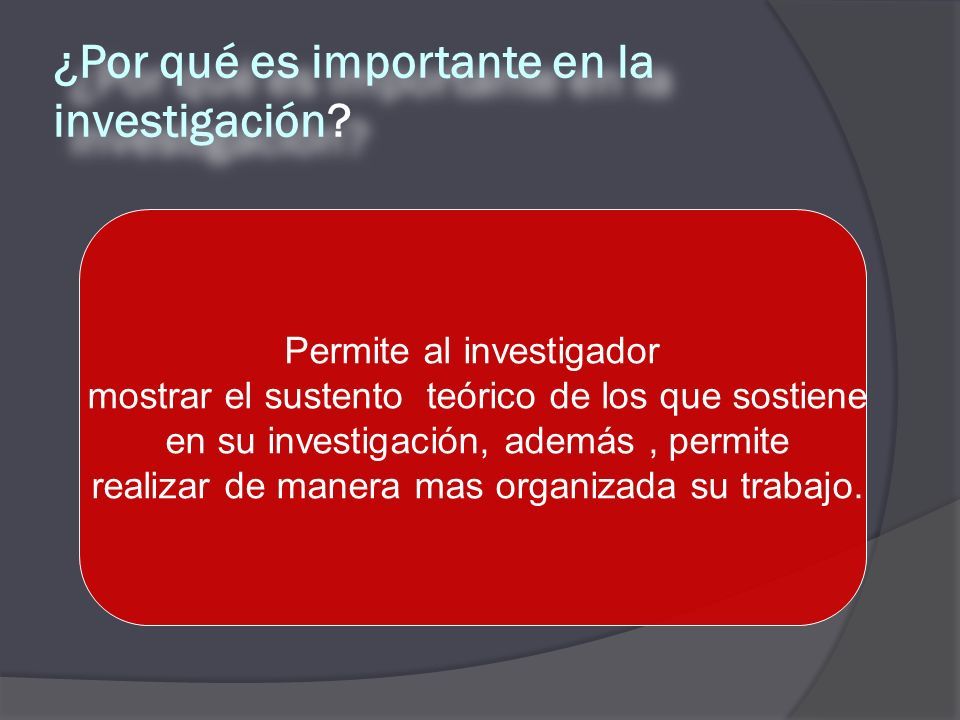 ¿Por qué es importante en la investigación?

Permite al investigador mostrar el sustento teórico de los que sostiene en su investigación, además , permite realizar de manera mas organizada su trabajo.